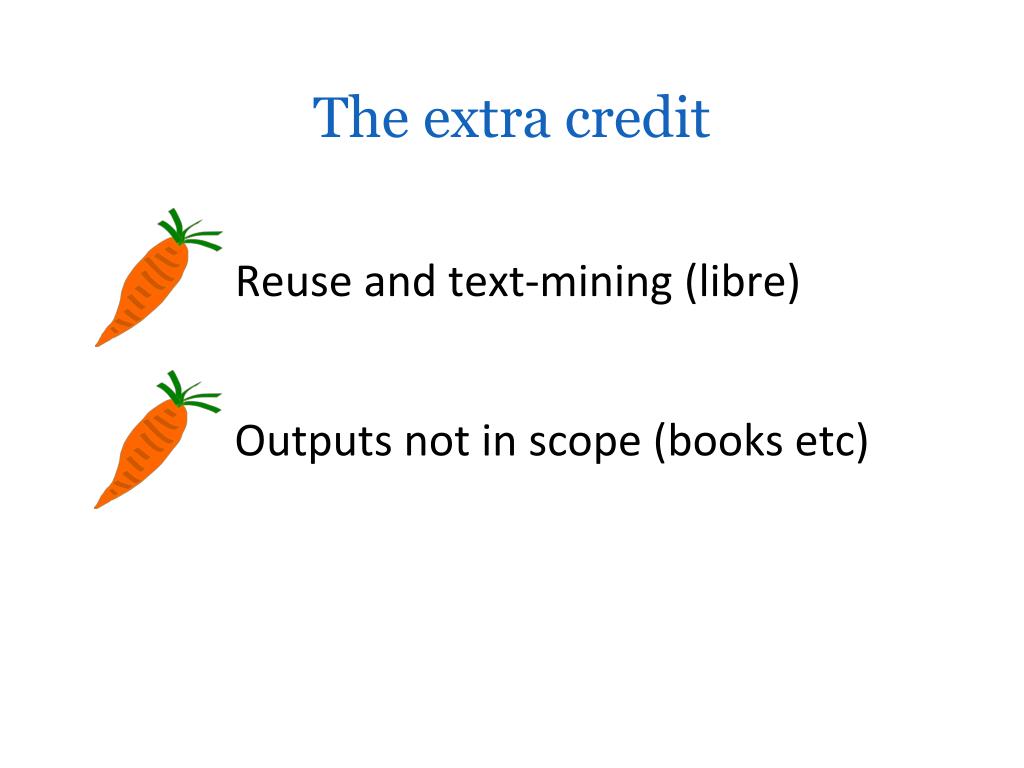 The extra credit

Reuse and text-mining (libre)

Outputs not in scope (books etc)